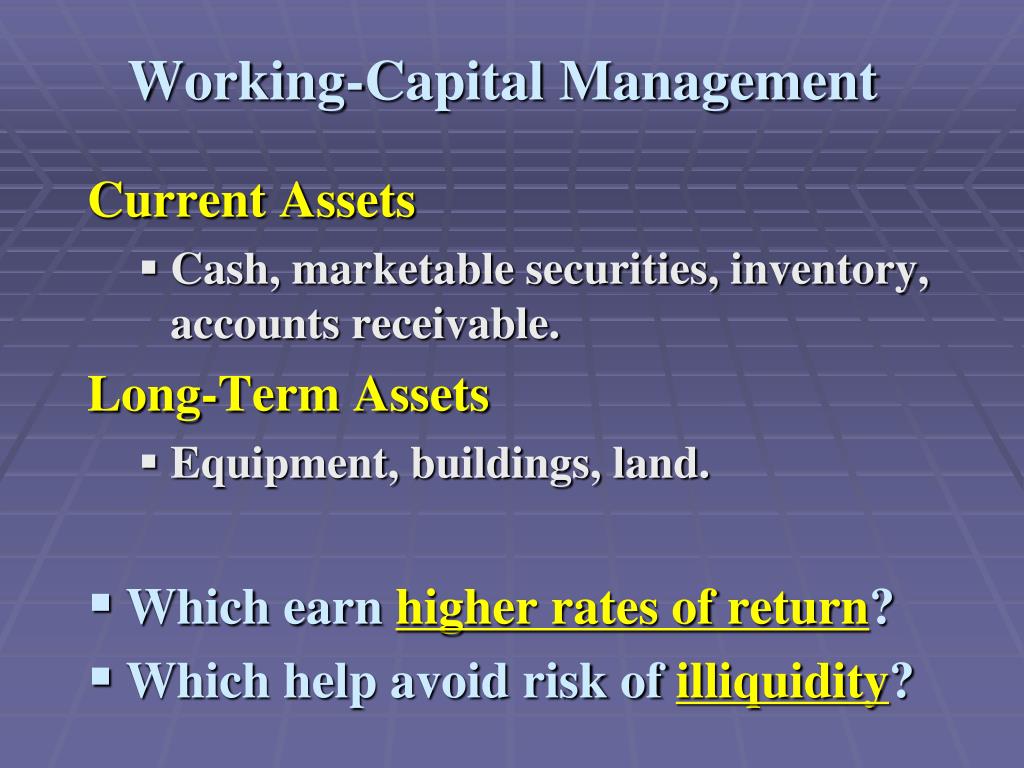 Working-Capital Management

Current Assets

▪ Cash, marketable securities, inventory, accounts receivable.

Long-Term Assets

▪ Equipment, buildings, land.

▪ Which earn higher rates of return?

▪ Which help avoid risk of illiquidity?